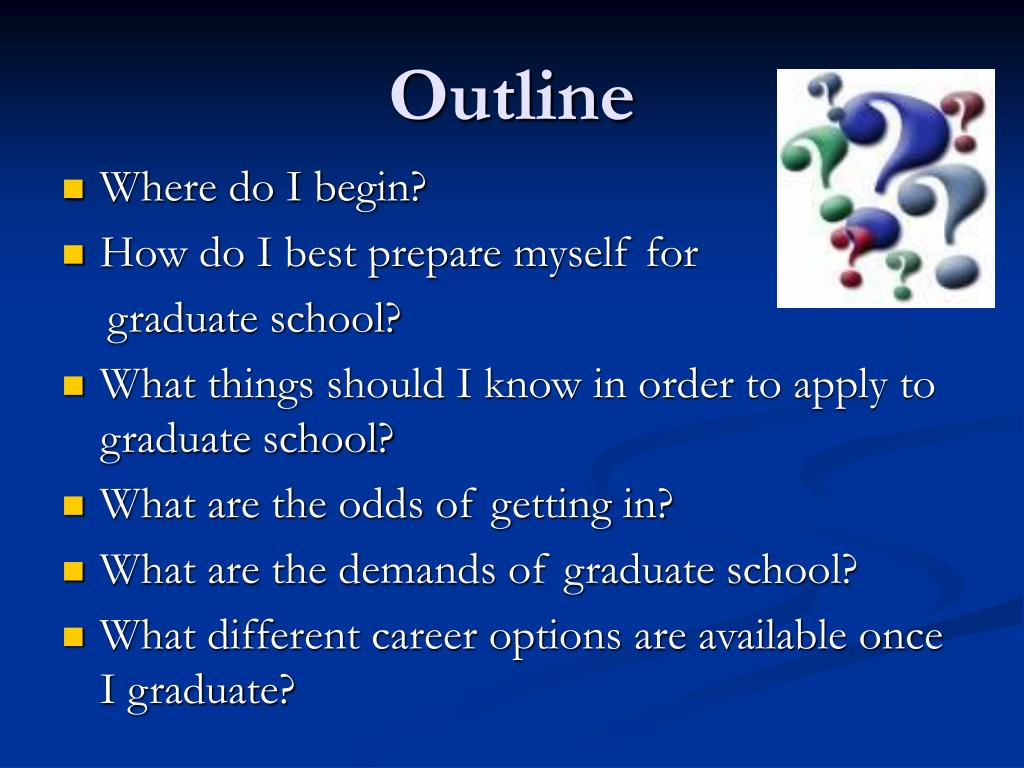 Outline

Where do I begin?

How do I best prepare myself for graduate school?

What things should I know in order to apply to graduate school?

What are the odds of getting in?

What are the demands of graduate school?

What different career options are available once I graduate?